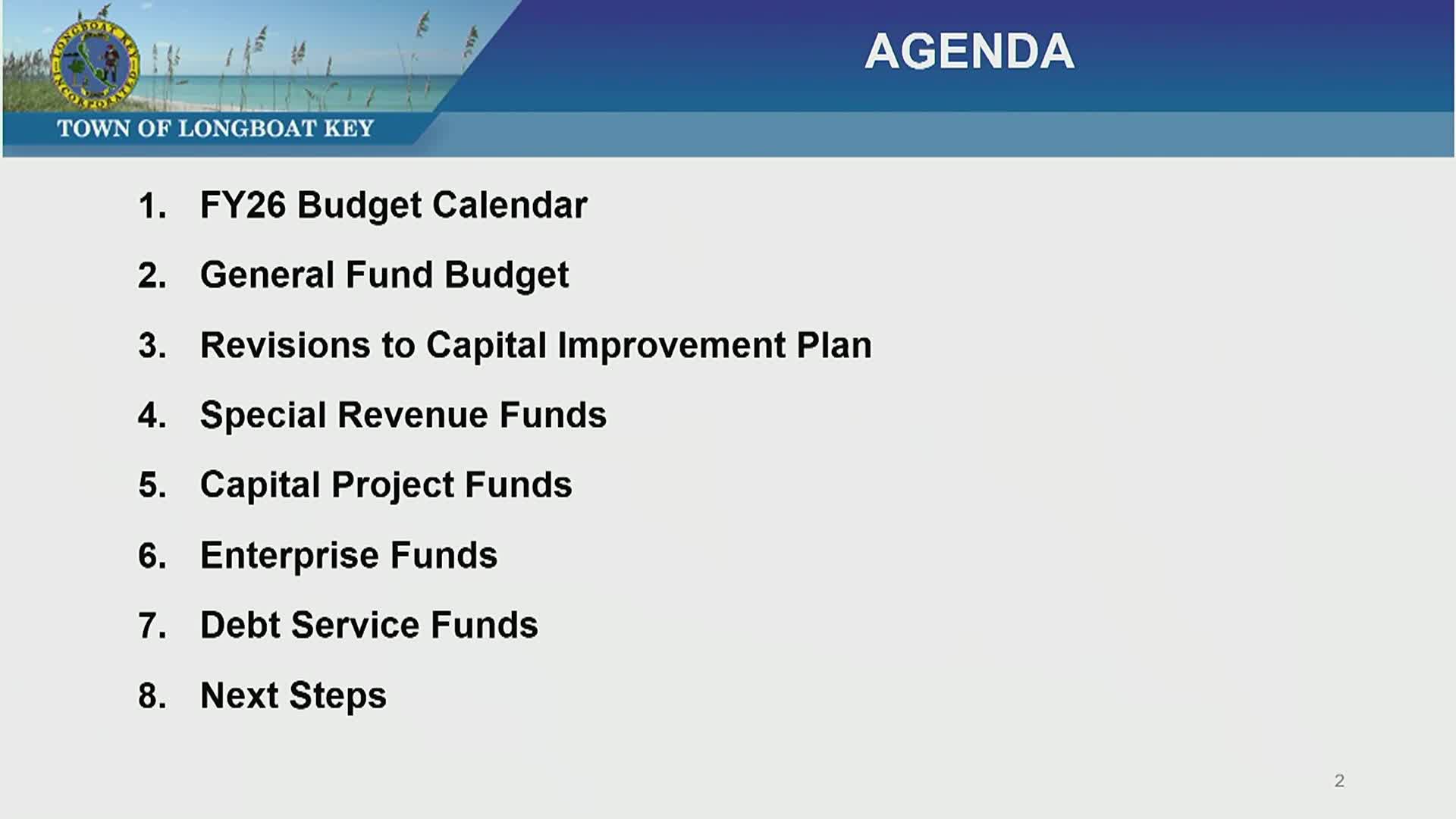 LONGBOAT KEY
INCORPORATED

TOWN OF LONGBOAT KEY

AGENDA

1. FY26 Budget Calendar
2. General Fund Budget
3. Revisions to Capital Improvement Plan
4. Special Revenue Funds
5. Capital Project Funds
6. Enterprise Funds
7. Debt Service Funds
8. Next Steps

2